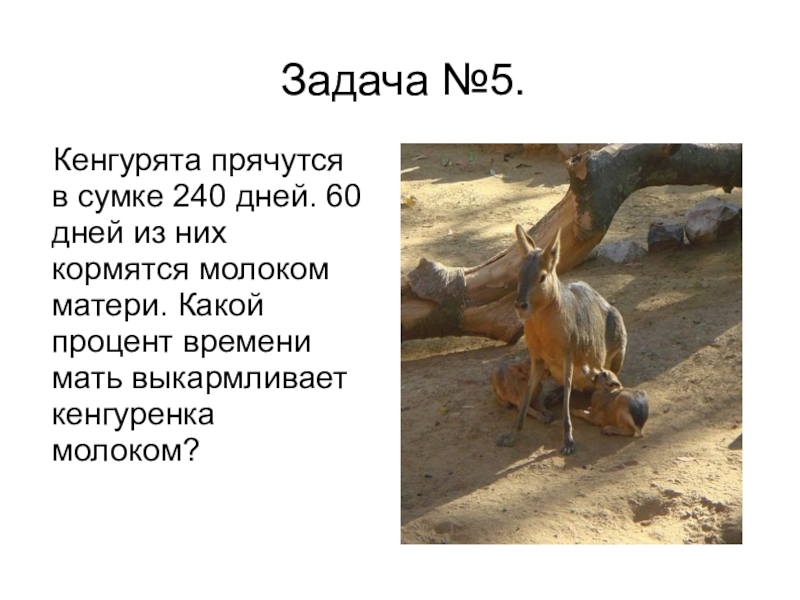 Задача №5.

Кенгурята прячутся в сумке 240 дней. 60 дней из них кормятся молоком матери. Какой процент времени мать выкармливает кенгуренка молоком?